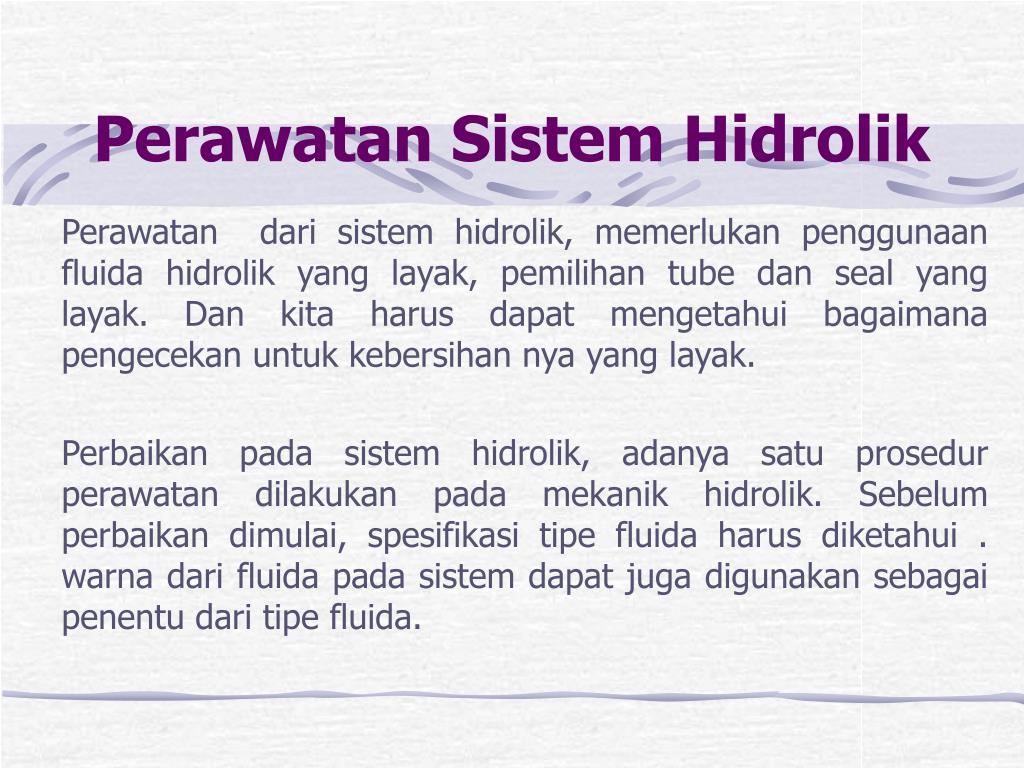 Perawatan Sistem Hidrolik

Perawatan dari sistem hidrolik, memerlukan penggunaan fluida hidrolik yang layak, pemilihan tube dan seal yang layak. Dan kita harus dapat mengetahui bagaimana pengecekan untuk kebersihan nya yang layak.

Perbaikan pada sistem hidrolik, adanya satu prosedur perawatan dilakukan pada mekanik hidrolik. Sebelum perbaikan dimulai, spesifikasi tipe fluida harus diketahui . warna dari fluida pada sistem dapat juga digunakan sebagai penentu dari tipe fluida.